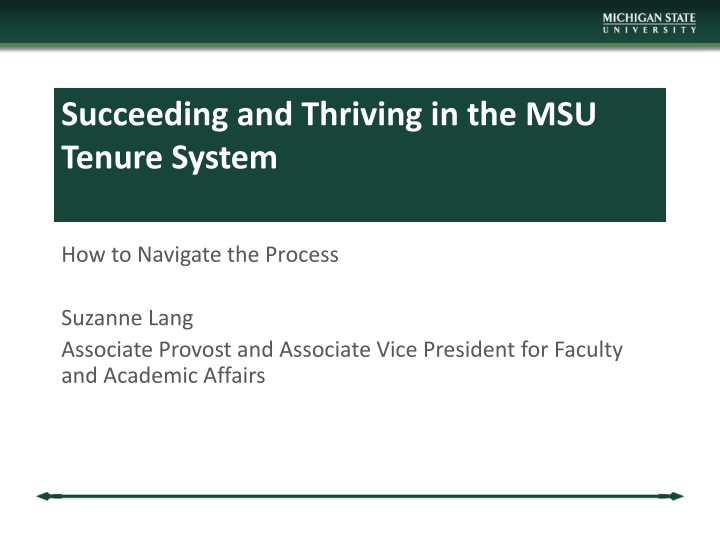 MICHIGAN STATE
UNIVERSITY

Succeeding and Thriving in the MSU Tenure System

How to Navigate the Process

Suzanne Lang

Associate Provost and Associate Vice President for Faculty and Academic Affairs